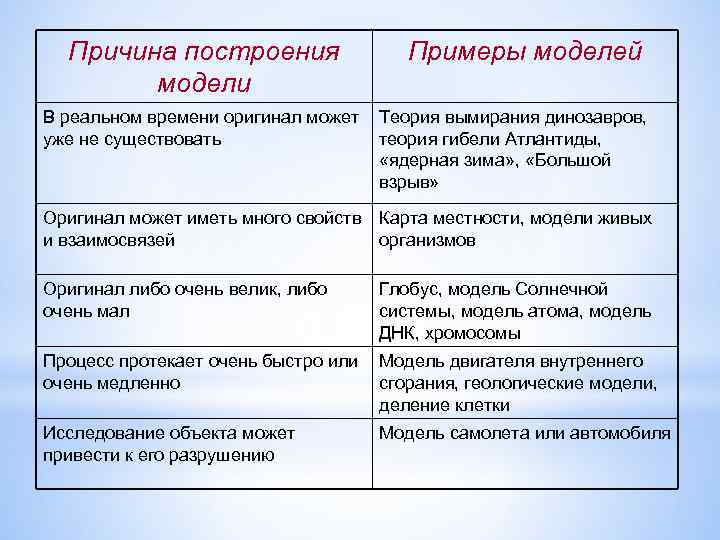 | Причина построения модели | Примеры моделей |
|---|---|
| В реальном времени оригинал может уже не существовать | Теория вымирания динозавров, теория гибели Атлантиды, «ядерная зима», «Большой взрыв» |
| Оригинал может иметь много свойств и взаимосвязей | Карта местности, модели живых организмов |
| Оригинал либо очень велик, либо очень мал | Глобус, модель Солнечной системы, модель атома, модель ДНК, хромосомы |
| Процесс протекает очень быстро или очень медленно | Модель двигателя внутреннего сгорания, геологические модели, деление клетки |
| Исследование объекта может привести к его разрушению | Модель самолета или автомобиля |